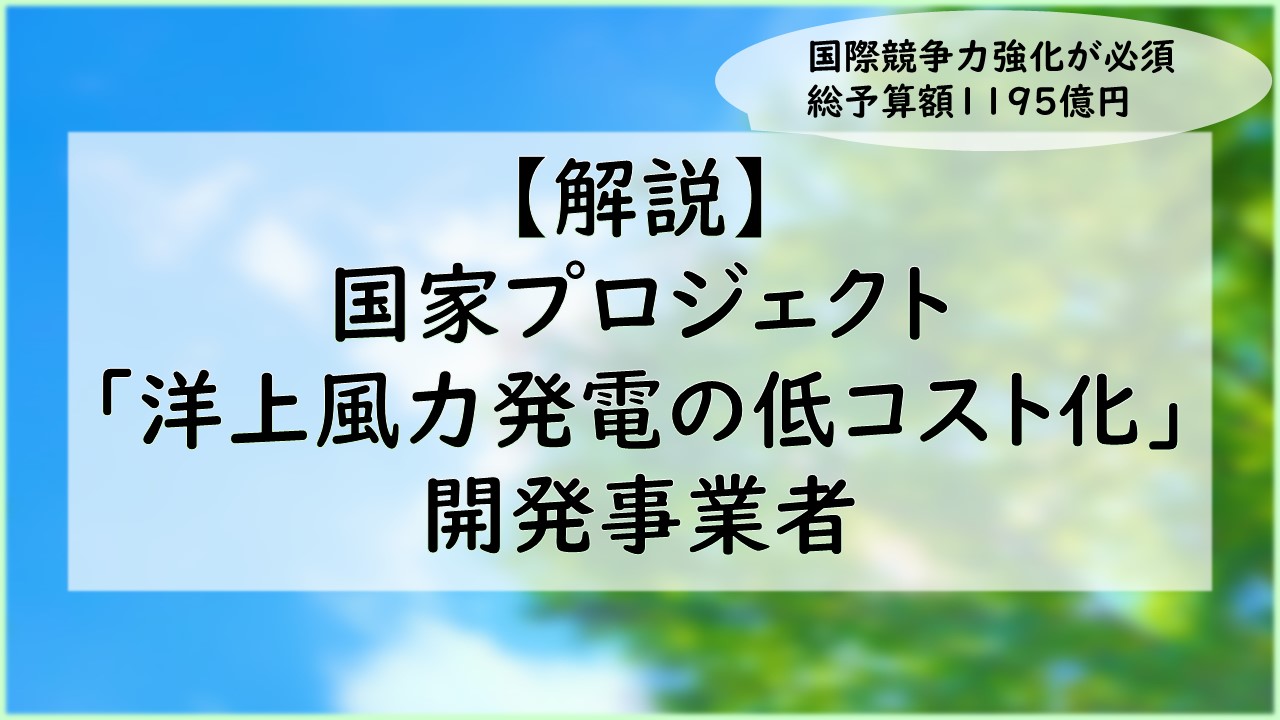 国際競争力強化が必須
総予算額1195億円

【解説】
国家プロジェクト
「洋上風力発電の低コスト化」
開発事業者